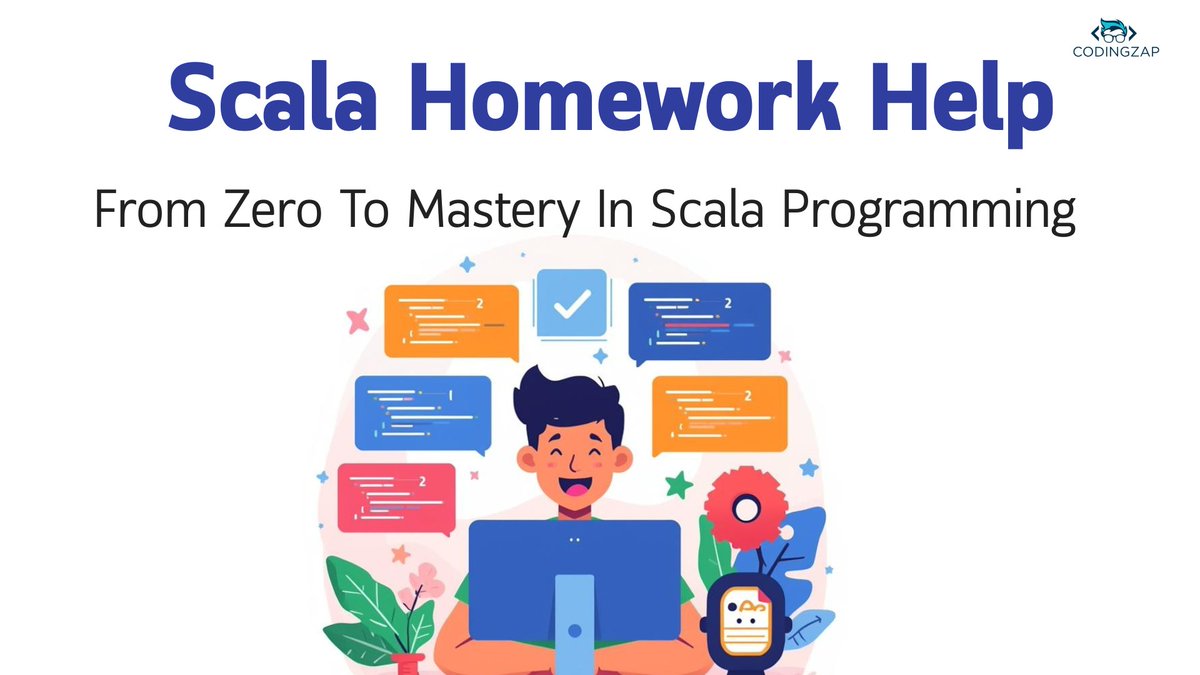 CODINGZAP

Scala Homework Help

From Zero To Mastery In Scala Programming